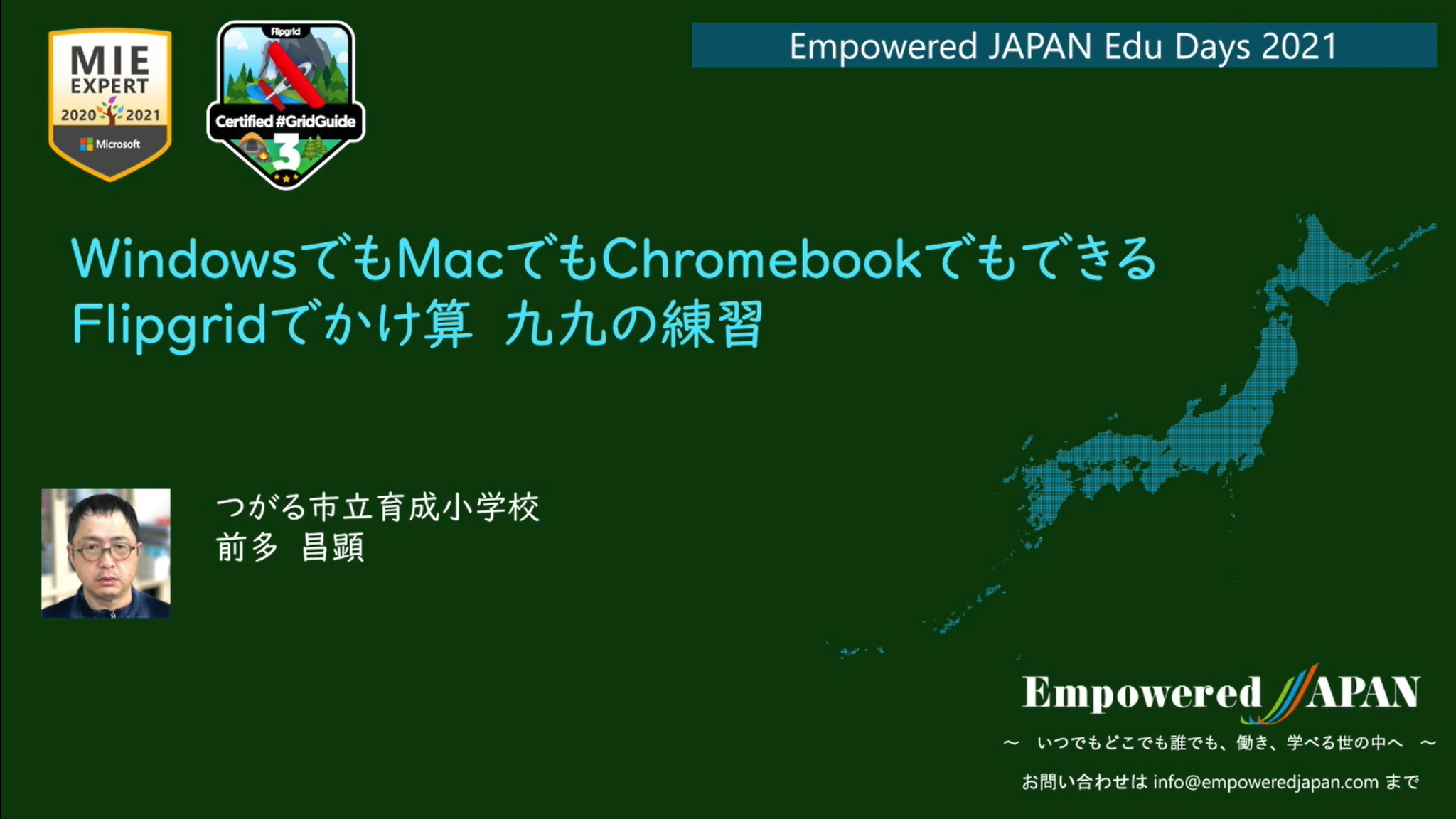 MIE EXPERT
2020 2021
Microsoft

Flipgrid
Certified #GridGuide
3

Empowered JAPAN Edu Days 2021

WindowsでもMacでもChromebookでもできる
Flipgridでかけ算 九九の練習

つがる市立育成小学校
前多 昌顕

Empowered JAPAN
～ いつでもどこでも誰でも、働き、学べる世の中へ ～
お問い合わせは info@empoweredjapan.com まで